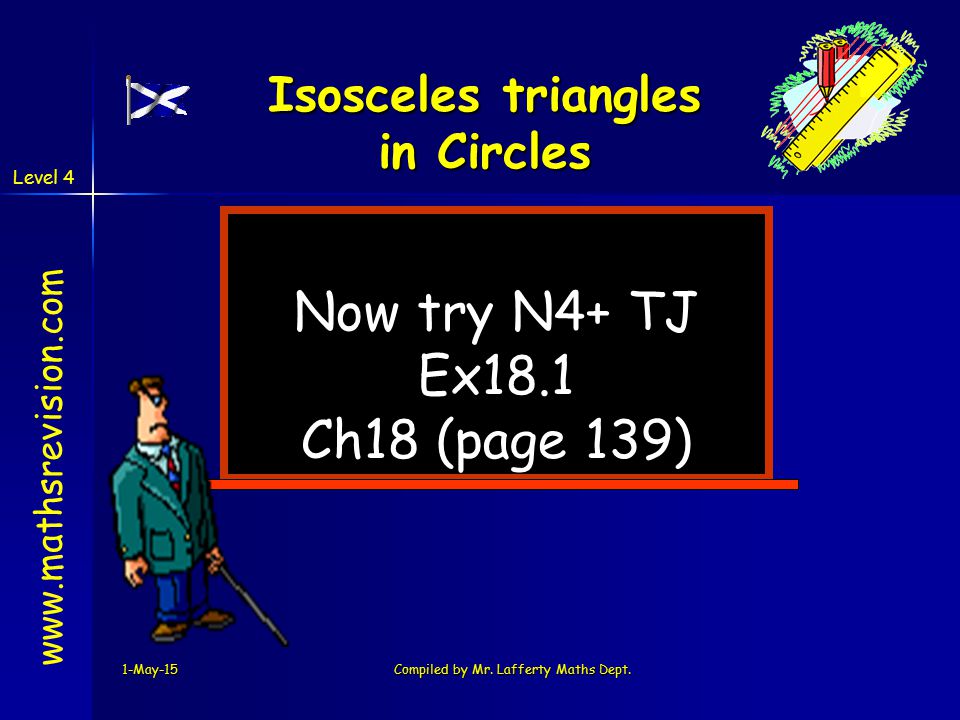 Isosceles triangles in Circles

Level 4

www.mathsrevision.com

Now try N4+ TJ
Ex18.1
Ch18 (page 139)

1-May-15

Compiled by Mr. Lafferty Maths Dept.